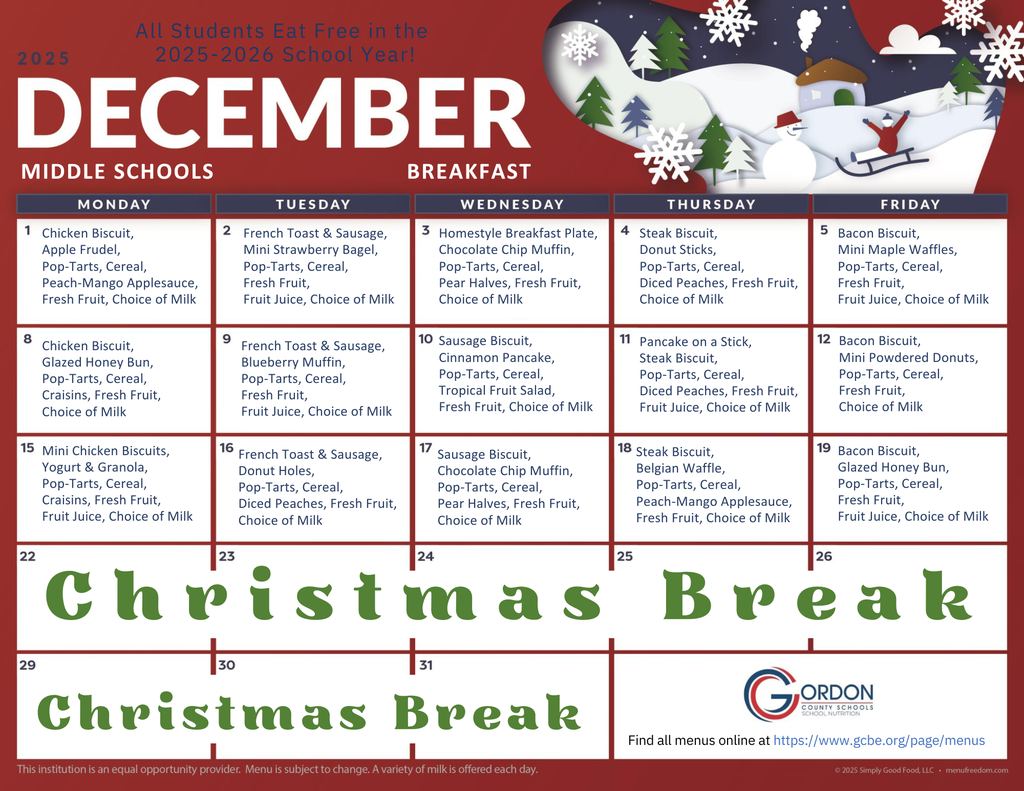 All Students Eat Free in the 2025-2026 School Year!

2025
DECEMBER
MIDDLE SCHOOLS
BREAKFAST

| MONDAY | TUESDAY | WEDNESDAY | THURSDAY | FRIDAY |
|---|---|---|---|---|
| 1 Chicken Biscuit, Apple Frudel, Pop-Tarts, Cereal, Peach-Mango Applesauce, Fresh Fruit, Choice of Milk | 2 French Toast & Sausage, Mini Strawberry Bagel, Pop-Tarts, Cereal, Fresh Fruit, Fruit Juice, Choice of Milk | 3 Homestyle Breakfast Plate, Chocolate Chip Muffin, Pop-Tarts, Cereal, Pear Halves, Fresh Fruit, Choice of Milk | 4 Steak Biscuit, Donut Sticks, Pop-Tarts, Cereal, Diced Peaches, Fresh Fruit, Choice of Milk | 5 Bacon Biscuit, Mini Maple Waffles, Pop-Tarts, Cereal, Fresh Fruit, Fruit Juice, Choice of Milk |
| 8 Chicken Biscuit, Glazed Honey Bun, Pop-Tarts, Cereal, Craisins, Fresh Fruit, Choice of Milk | 9 French Toast & Sausage, Blueberry Muffin, Pop-Tarts, Cereal, Fresh Fruit, Fruit Juice, Choice of Milk | 10 Sausage Biscuit, Cinnamon Pancake, Pop-Tarts, Cereal, Tropical Fruit Salad, Fresh Fruit, Choice of Milk | 11 Pancake on a Stick, Steak Biscuit, Pop-Tarts, Cereal, Diced Peaches, Fresh Fruit, Fruit Juice, Choice of Milk | 12 Bacon Biscuit, Mini Powdered Donuts, Pop-Tarts, Cereal, Fresh Fruit, Choice of Milk |
| 15 Mini Chicken Biscuits, Yogurt & Granola, Pop-Tarts, Cereal, Craisins, Fresh Fruit, Fruit Juice, Choice of Milk | 16 French Toast & Sausage, Donut Holes, Pop-Tarts, Cereal, Diced Peaches, Fresh Fruit, Choice of Milk | 17 Sausage Biscuit, Chocolate Chip Muffin, Pop-Tarts, Cereal, Pear Halves, Fresh Fruit, Choice of Milk | 18 Steak Biscuit, Belgian Waffle, Pop-Tarts, Cereal, Peach-Mango Applesauce, Fresh Fruit, Choice of Milk | 19 Bacon Biscuit, Glazed Honey Bun, Pop-Tarts, Cereal, Fresh Fruit, Fruit Juice, Choice of Milk |
| 22 | 23 | 24 | 25 | 26 |
| 29 | 30 | 31 | | |

Christmas Break

Christmas Break

GORDON COUNTY SCHOOLS SCHOOL NUTRITION
Find all menus online at https://www.gcbe.org/page/menus

This institution is an equal opportunity provider. Menu is subject to change. A variety of milk is offered each day.
© 2025 Simply Good Food, LLC • menufreedom.com